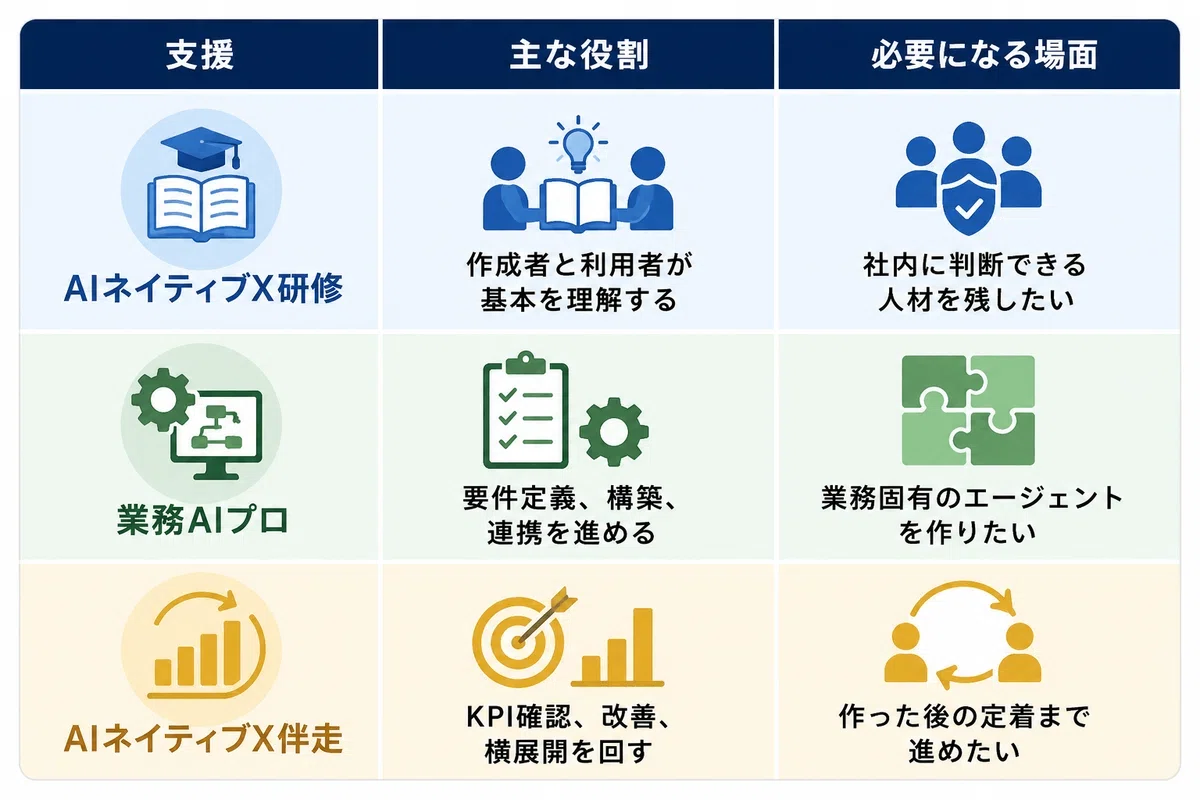 | 支援 | 主な役割 | 必要になる場面 |
|---|---|---|
| AIネイティブX研修 | 作成者と利用者が基本を理解する | 社内に判断できる人材を残したい |
| 業務AIプロ | 要件定義、構築、連携を進める | 業務固有のエージェントを作りたい |
| AIネイティブX伴走 | KPI確認、改善、横展開を回す | 作った後の定着まで進めたい |